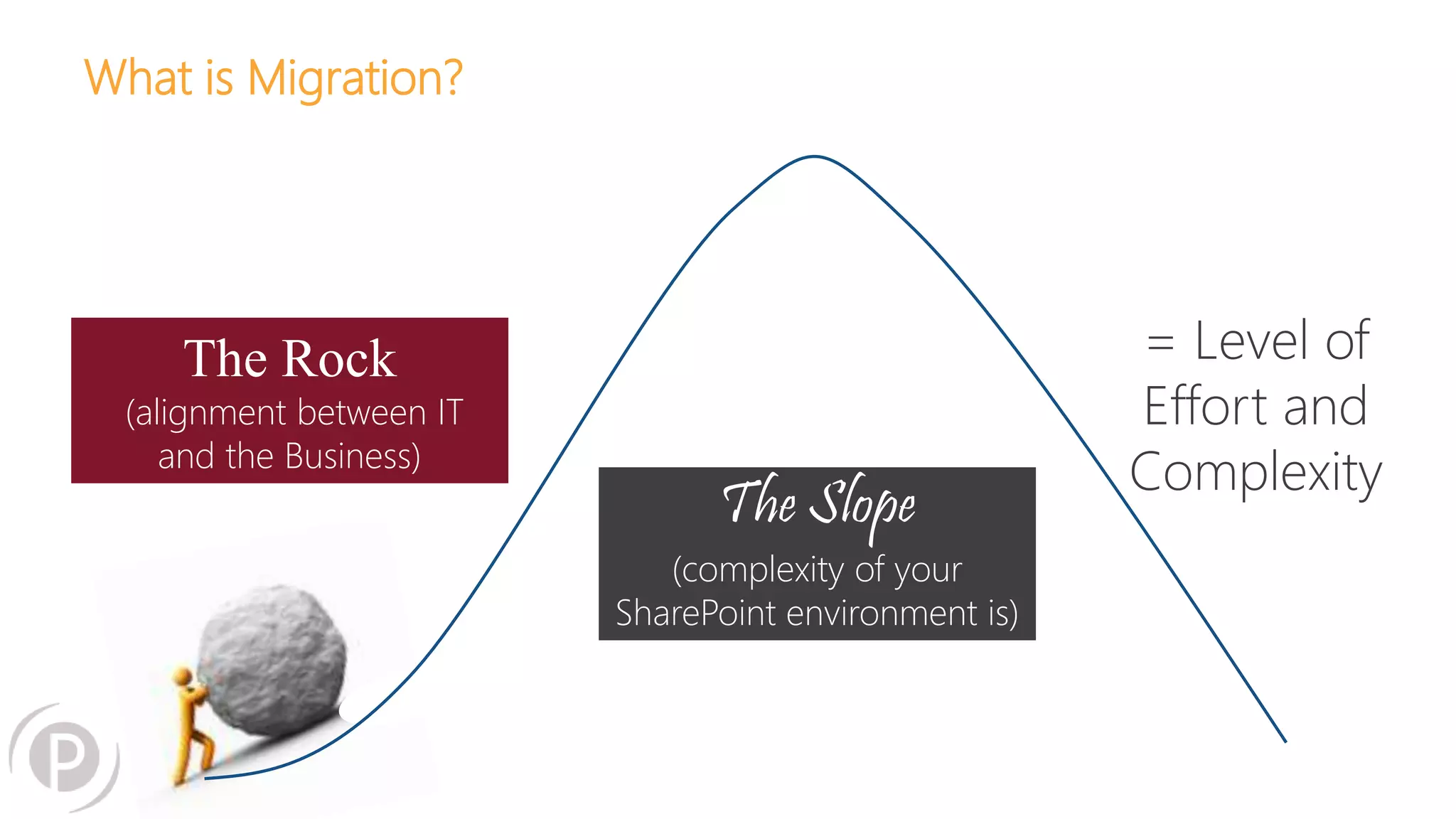 What is Migration?

The Rock
(alignment between IT and the Business)

The Slope
(complexity of your SharePoint environment is)

= Level of Effort and Complexity

P